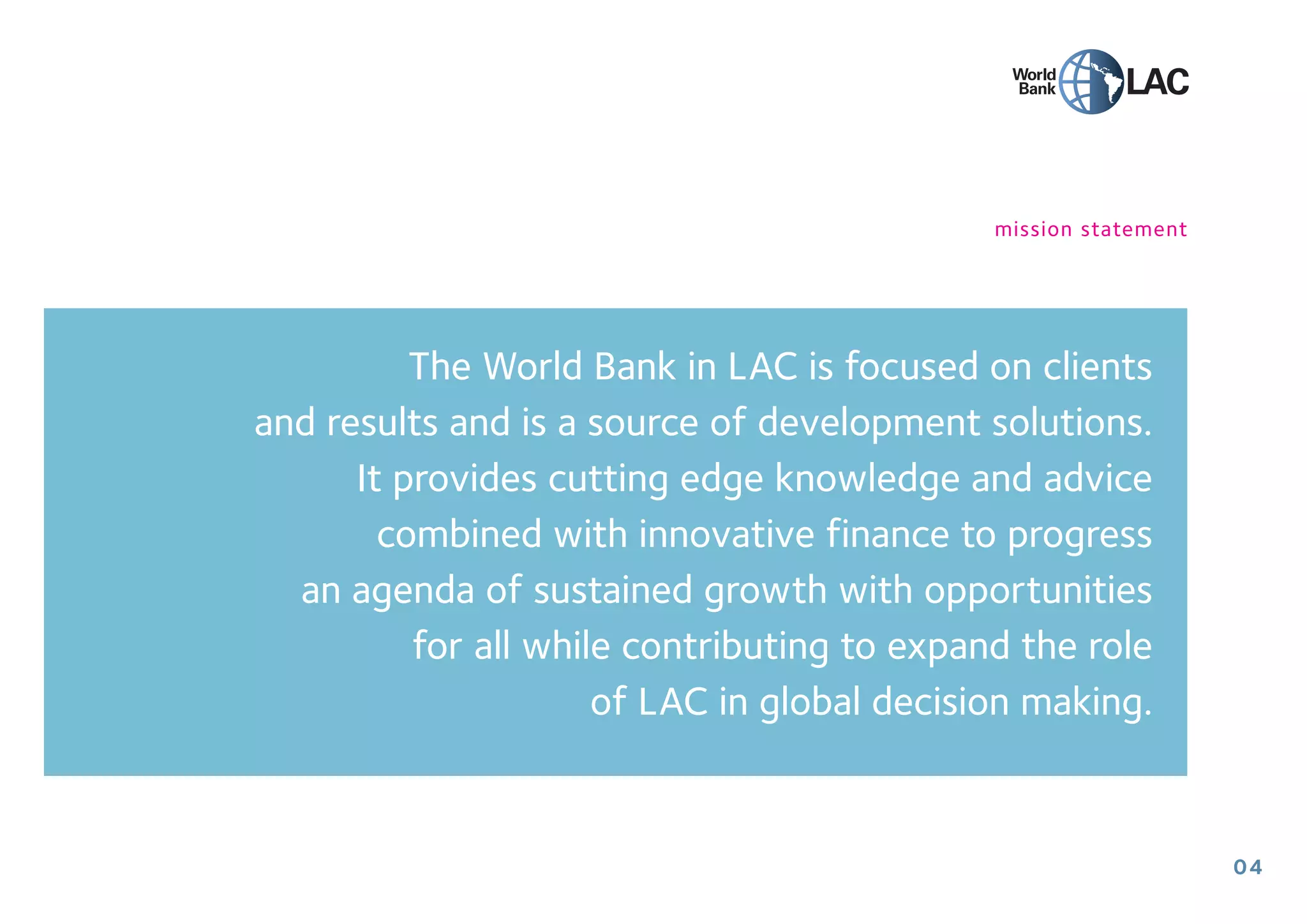 World Bank LAC

mission statement

The World Bank in LAC is focused on clients and results and is a source of development solutions. It provides cutting edge knowledge and advice combined with innovative finance to progress an agenda of sustained growth with opportunities for all while contributing to expand the role of LAC in global decision making.

04